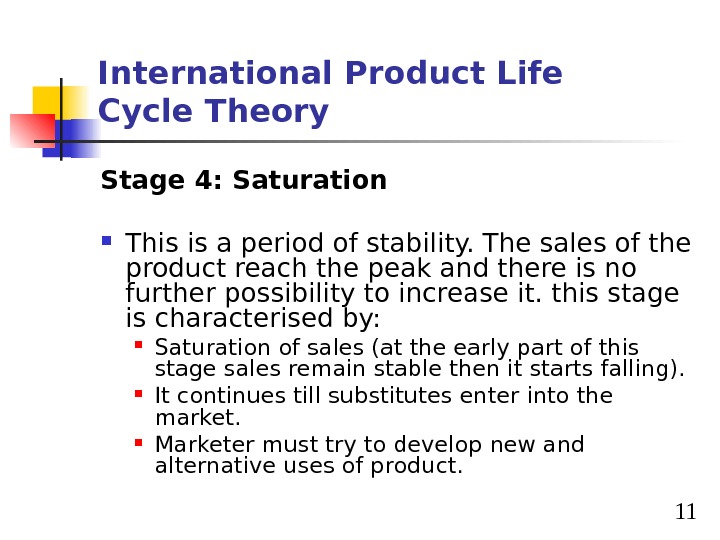 International Product Life Cycle Theory

Stage 4: Saturation

- This is a period of stability. The sales of the product reach the peak and there is no further possibility to increase it. this stage is characterised by:
  - Saturation of sales (at the early part of this stage sales remain stable then it starts falling).
  - It continues till substitutes enter into the market.
  - Marketer must try to develop new and alternative uses of product.

11